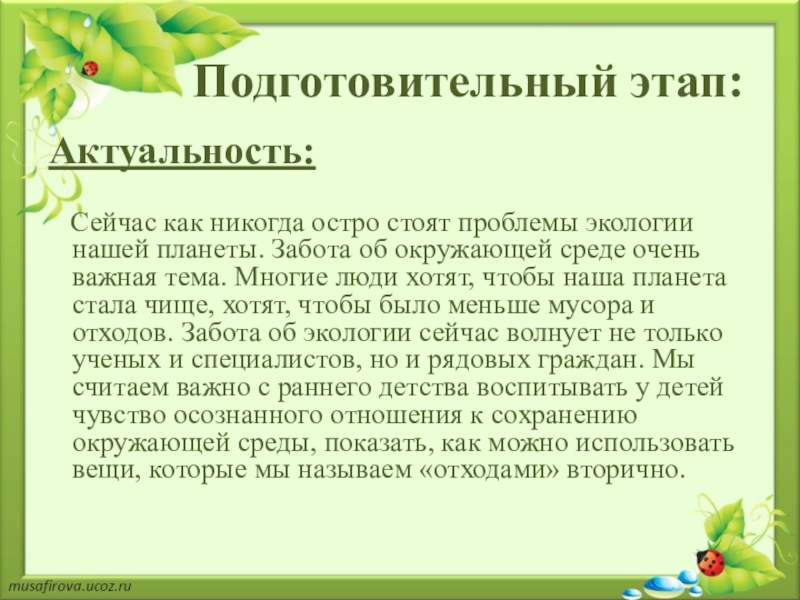 Подготовительный этап:

Актуальность:

Сейчас как никогда остро стоят проблемы экологии нашей планеты. Забота об окружающей среде очень важная тема. Многие люди хотят, чтобы наша планета стала чище, хотят, чтобы было меньше мусора и отходов. Забота об экологии сейчас волнует не только ученых и специалистов, но и рядовых граждан. Мы считаем важно с раннего детства воспитывать у детей чувство осознанного отношения к сохранению окружающей среды, показать, как можно использовать вещи, которые мы называем «отходами» вторично.

musafirova.ucoz.ru